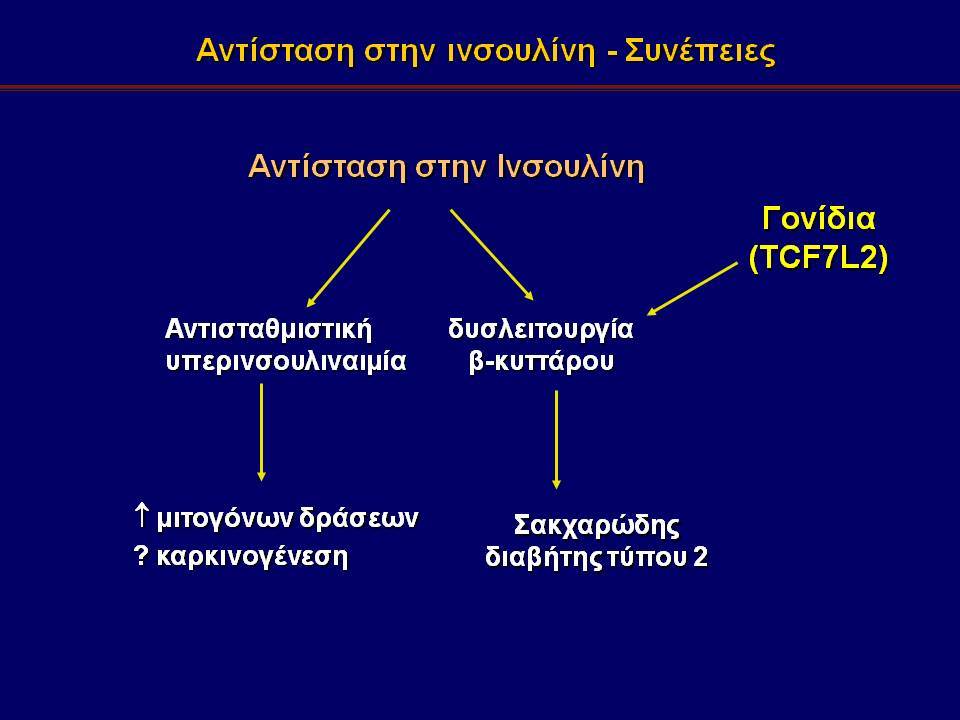 Αντίσταση στην ινσουλίνη - Συνέπειες

Αντίσταση στην Ινσουλίνη

Γονίδια (TCF7L2)

Αντισταθμιστική υπερινσουλιναιμία

δυσλειτουργία β-κυττάρου

↑ μιτογόνων δράσεων
? καρκινογένεση

Σακχαρώδης διαβήτης τύπου 2